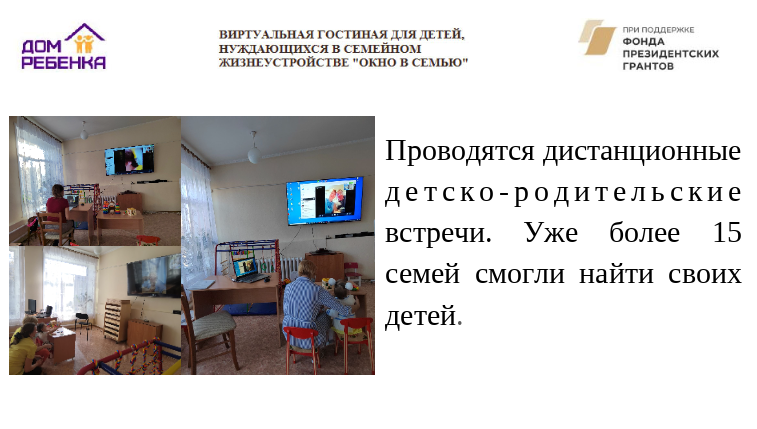 ДОМ РЕБЕНКА

ВИРТУАЛЬНАЯ ГОСТИНАЯ ДЛЯ ДЕТЕЙ, НУЖДАЮЩИХСЯ В СЕМЕЙНОМ ЖИЗНЕУСТРОЙСТВЕ "ОКНО В СЕМЬЮ"

ПРИ ПОДДЕРЖКЕ ФОНДА ПРЕЗИДЕНТСКИХ ГРАНТОВ

Проводятся дистанционные детско-родительские встречи. Уже более 15 семей смогли найти своих детей.